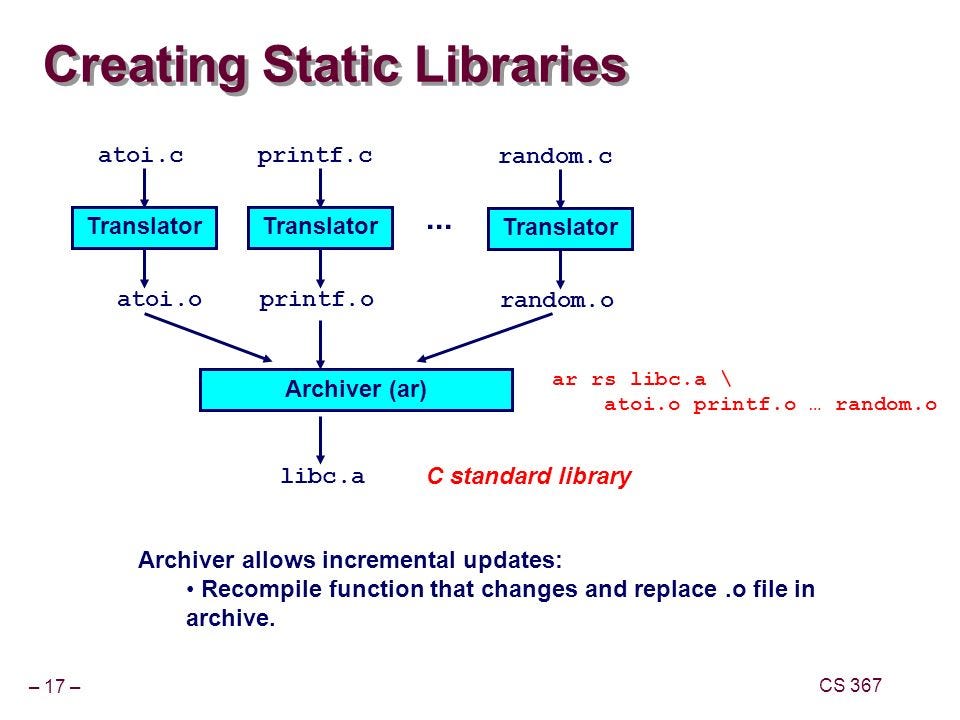 Creating Static Libraries

atoi.c

printf.c

random.c

Translator

Translator

...

Translator

atoi.o

printf.o

random.o

Archiver (ar)

ar rs libc.a \
atoi.o printf.o … random.o

libc.a

C standard library

Archiver allows incremental updates:

• Recompile function that changes and replace .o file in archive.

– 17 –

CS 367